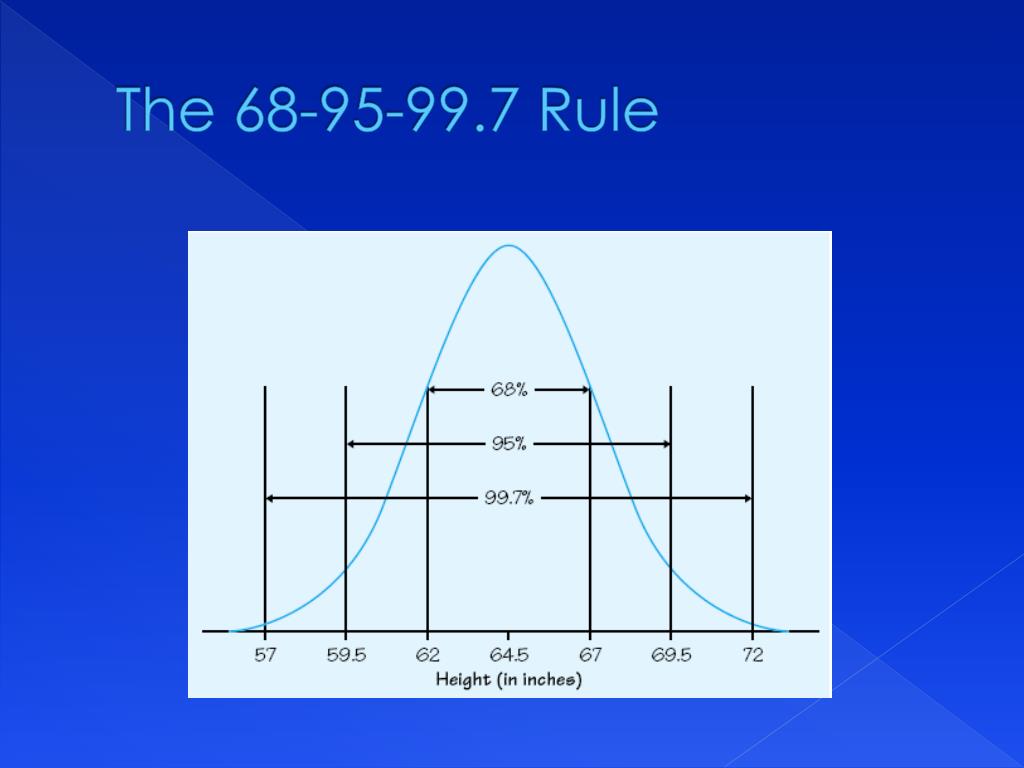 The 68-95-99.7 Rule

68%

95%

99.7%

57 59.5 62 64.5 67 69.5 72

Height (in inches)